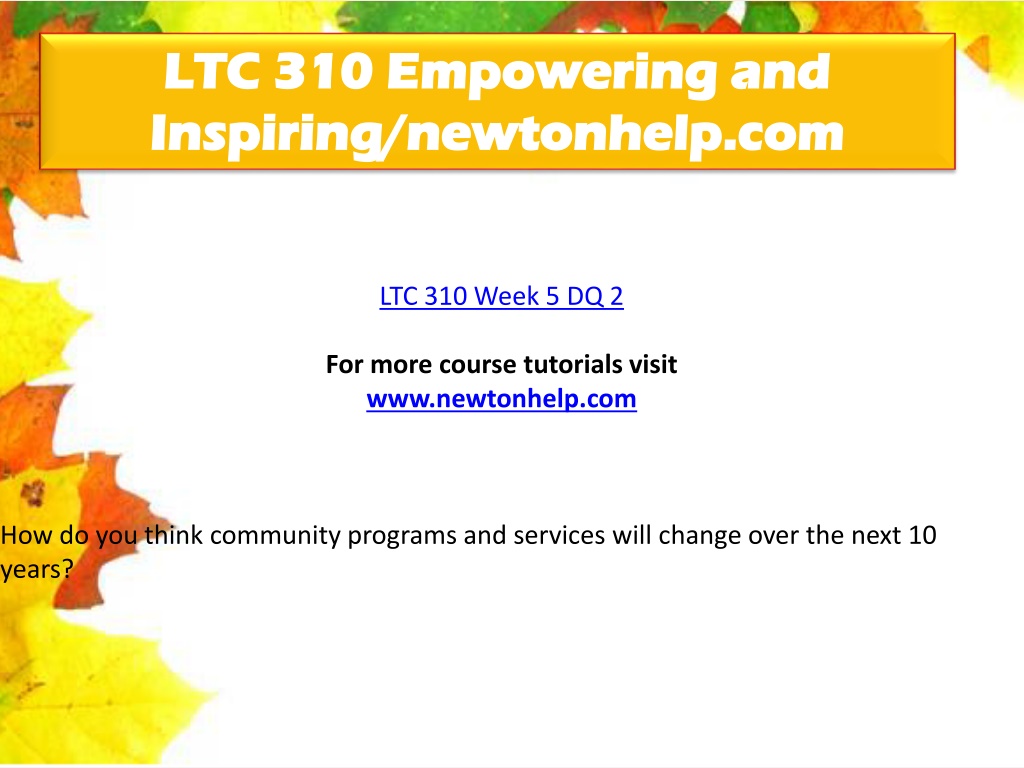 LTC 310 Empowering and Inspiring/newtonhelp.com

LTC 310 Week 5 DQ 2

For more course tutorials visit
www.newtonhelp.com

How do you think community programs and services will change over the next 10 years?